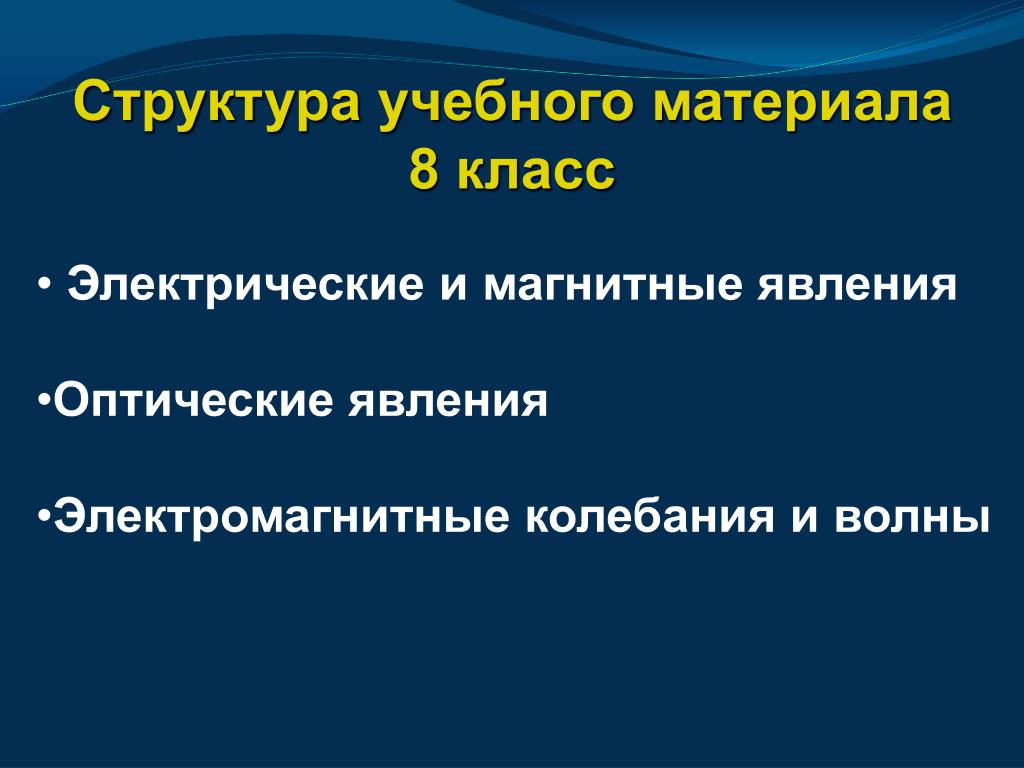 Структура учебного материала
8 класс

• Электрические и магнитные явления

•Оптические явления

•Электромагнитные колебания и волны